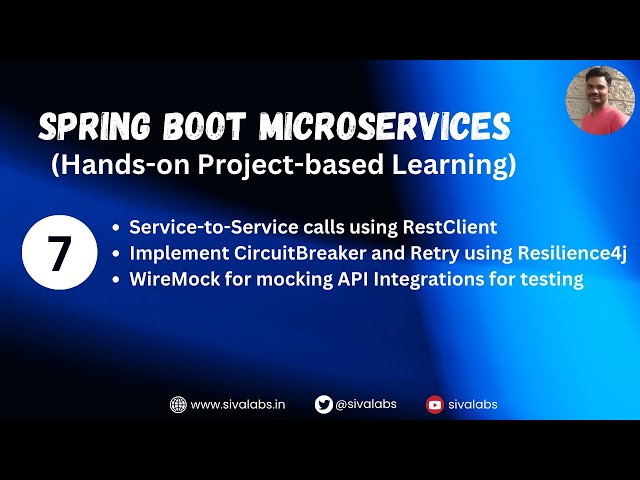 SPRING BOOT MICROSERVICES
(Hands-on Project-based Learning)

7

• Service-to-Service calls using RestClient
• Implement CircuitBreaker and Retry using Resilience4j
• WireMock for mocking API Integrations for testing

www.sivalabs.in @sivalabs sivalabs